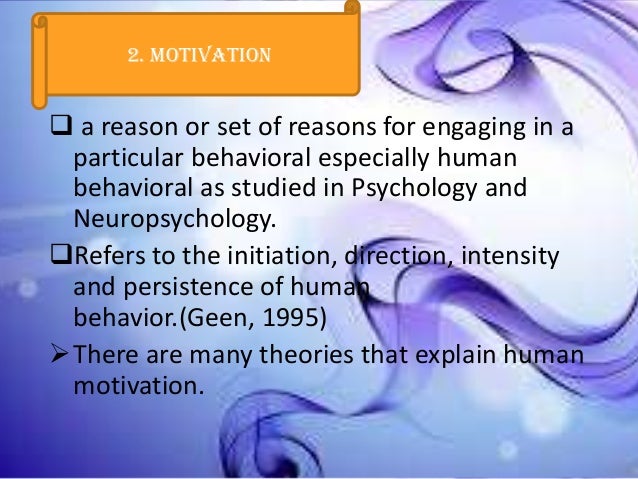 2. MOTIVATION

❑ a reason or set of reasons for engaging in a particular behavioral especially human behavioral as studied in Psychology and Neuropsychology.

❑Refers to the initiation, direction, intensity and persistence of human behavior.(Geen, 1995)

➢There are many theories that explain human motivation.